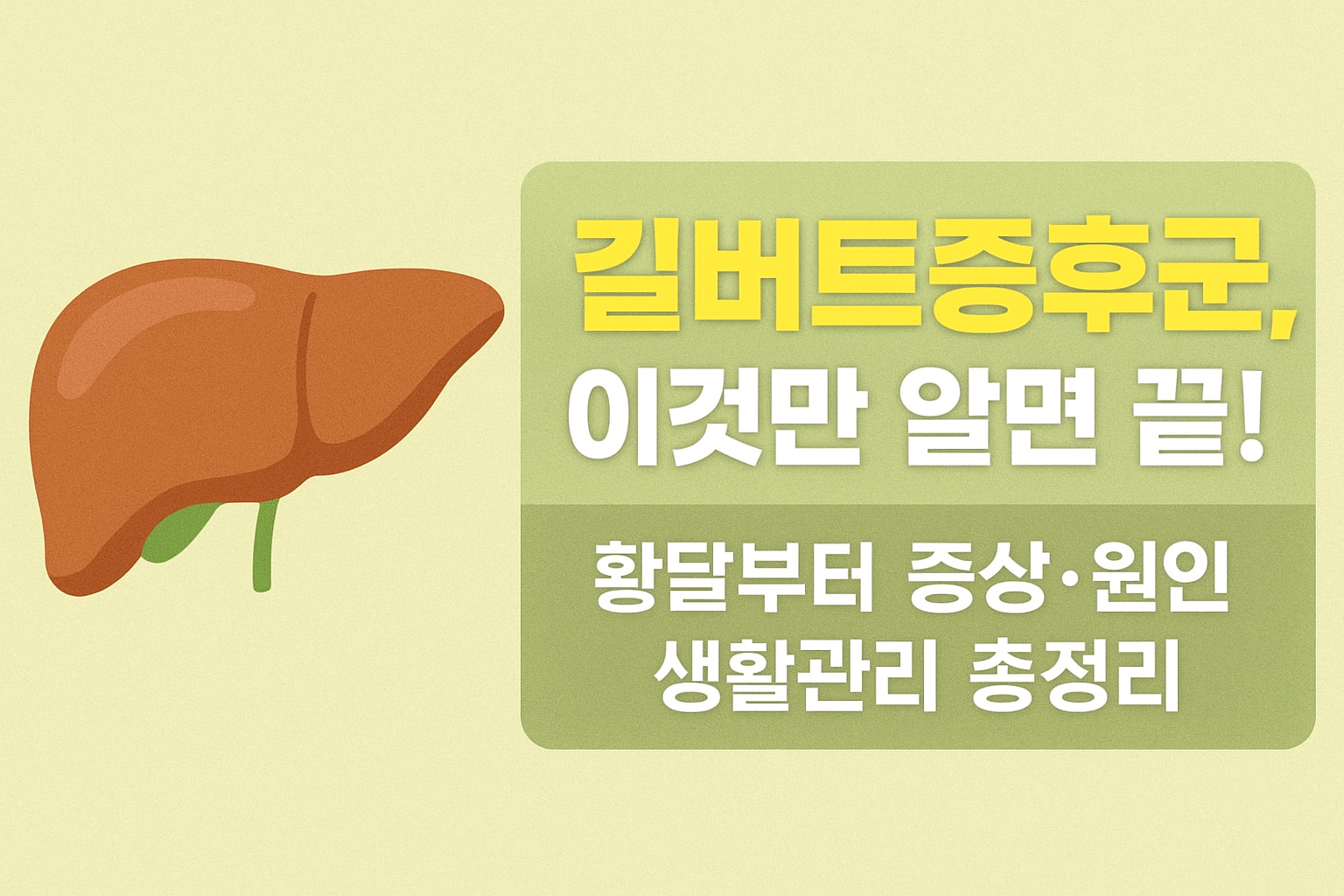 길버트증후군,
이것만 알면 끝!

황달부터 증상·원인
생활관리 총정리